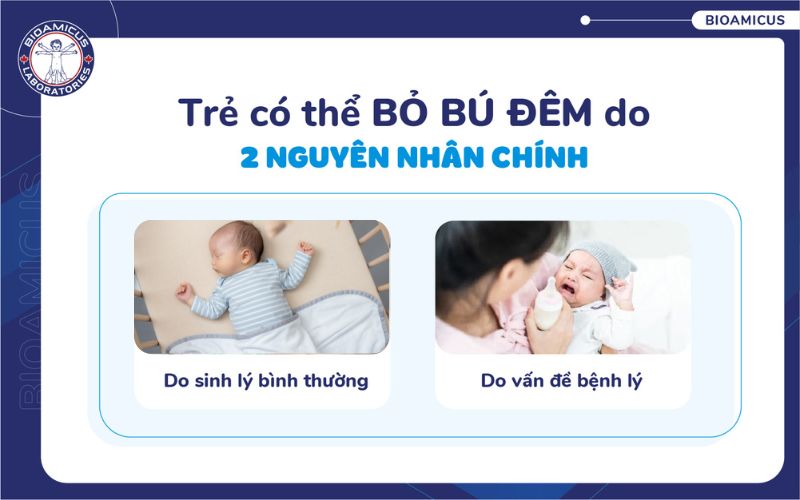 BIOAMICUS LABORATORIES

BIOAMICUS

BIOAMICUS

Trẻ có thể BỎ BÚ ĐÊM do
2 NGUYÊN NHÂN CHÍNH

Do sinh lý bình thường

Do vấn đề bệnh lý